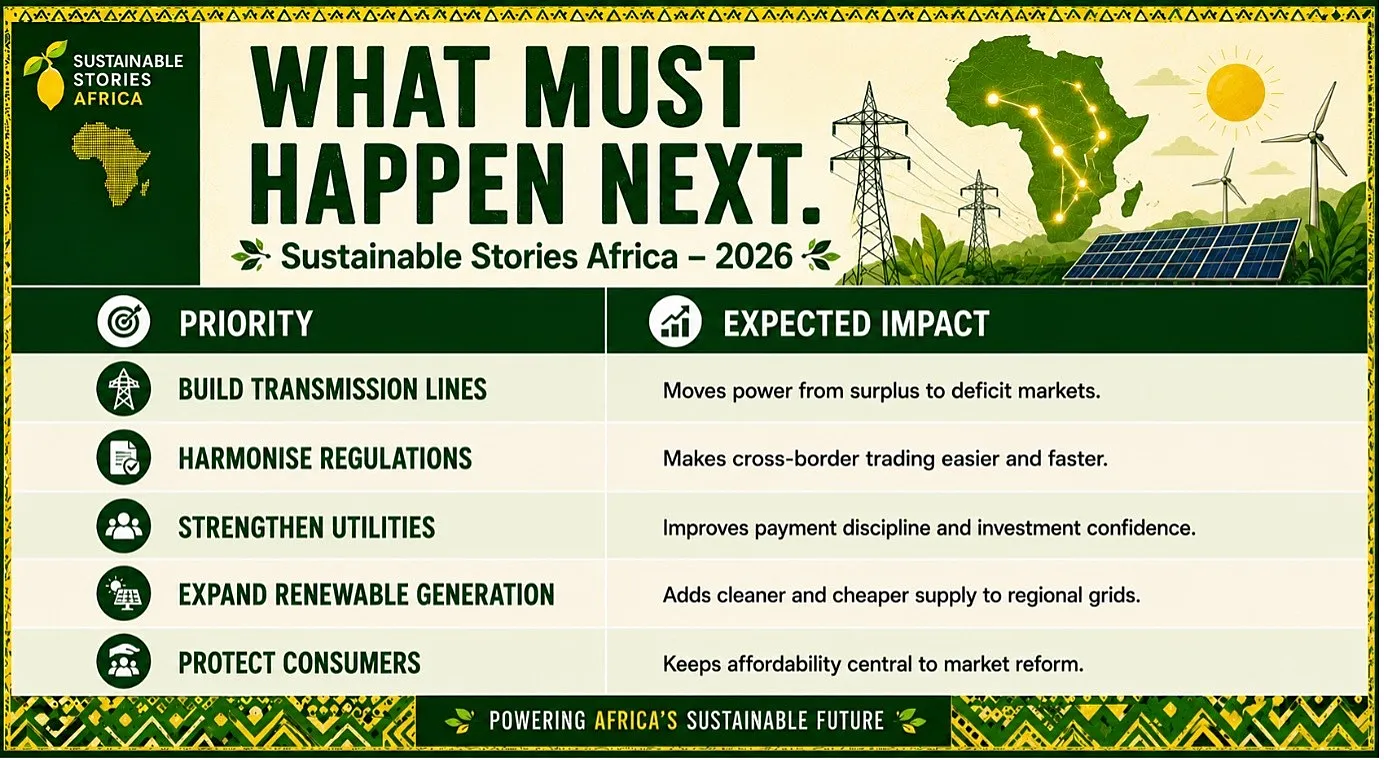 SUSTAINABLE STORIES AFRICA

WHAT MUST HAPPEN NEXT.

Sustainable Stories Africa – 2026

| PRIORITY | EXPECTED IMPACT |
|---|---|
| BUILD TRANSMISSION LINES | Moves power from surplus to deficit markets. |
| HARMONISE REGULATIONS | Makes cross-border trading easier and faster. |
| STRENGTHEN UTILITIES | Improves payment discipline and investment confidence. |
| EXPAND RENEWABLE GENERATION | Adds cleaner and cheaper supply to regional grids. |
| PROTECT CONSUMERS | Keeps affordability central to market reform. |

POWERING AFRICA'S SUSTAINABLE FUTURE